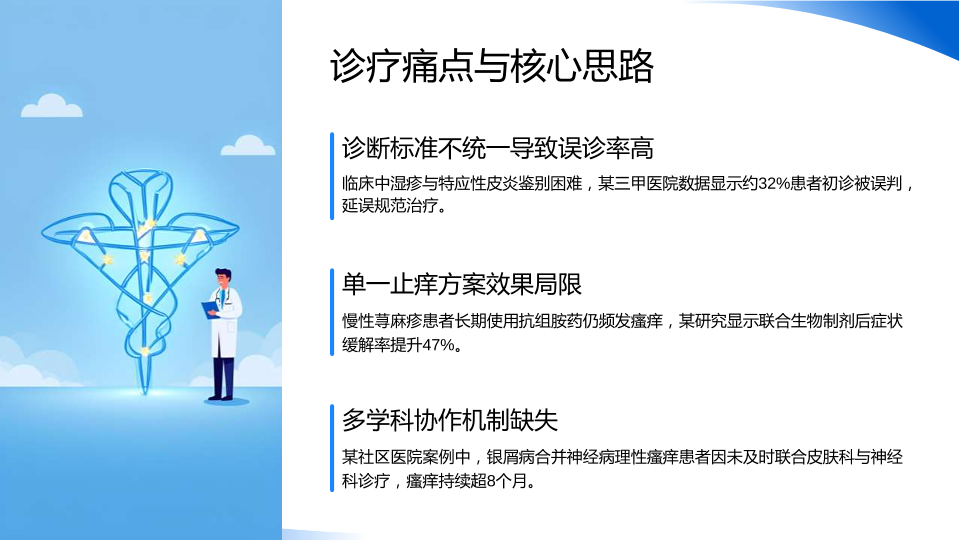 诊疗痛点与核心思路

诊断标准不统一导致误诊率高

临床中湿疹与特应性皮炎鉴别困难，某三甲医院数据显示约32%患者初诊被误判，延误规范治疗。

单一止痒方案效果局限

慢性荨麻疹患者长期使用抗组胺药仍频发瘙痒，某研究显示联合生物制剂后症状缓解率提升47%。

多学科协作机制缺失

某社区医院案例中，银屑病合并神经病理性瘙痒患者因未及时联合皮肤科与神经科诊疗，瘙痒持续超8个月。